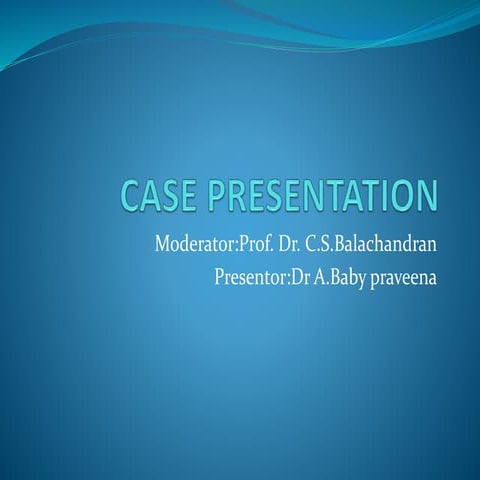 CASE PRESENTATION

Moderator:Prof. Dr. C.S.Balachandran
Presentor:Dr A.Baby praveena